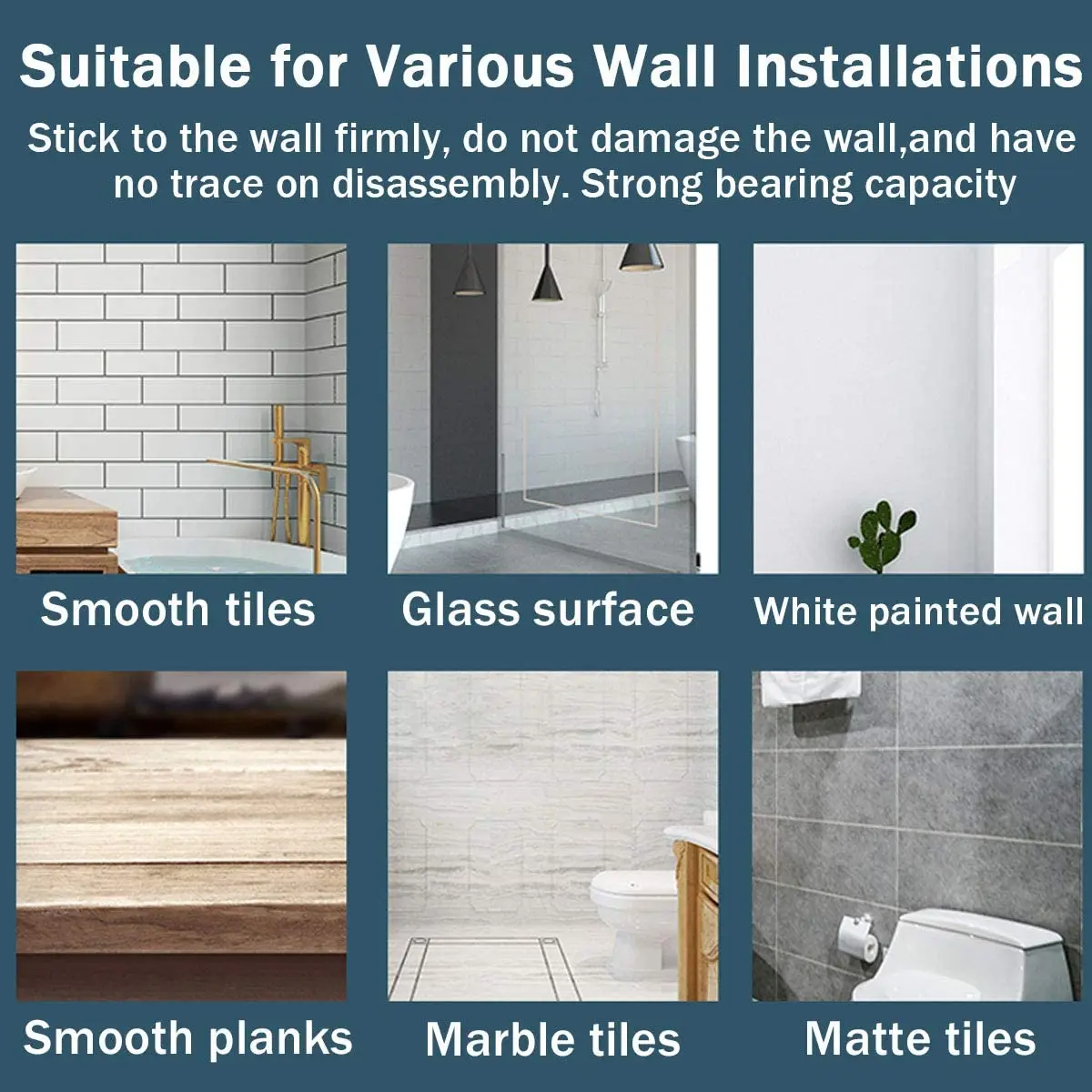 Suitable for Various Wall Installations

Stick to the wall firmly, do not damage the wall,and have no trace on disassembly. Strong bearing capacity

Smooth tiles

Glass surface

White painted wall

Smooth planks

Marble tiles

Matte tiles